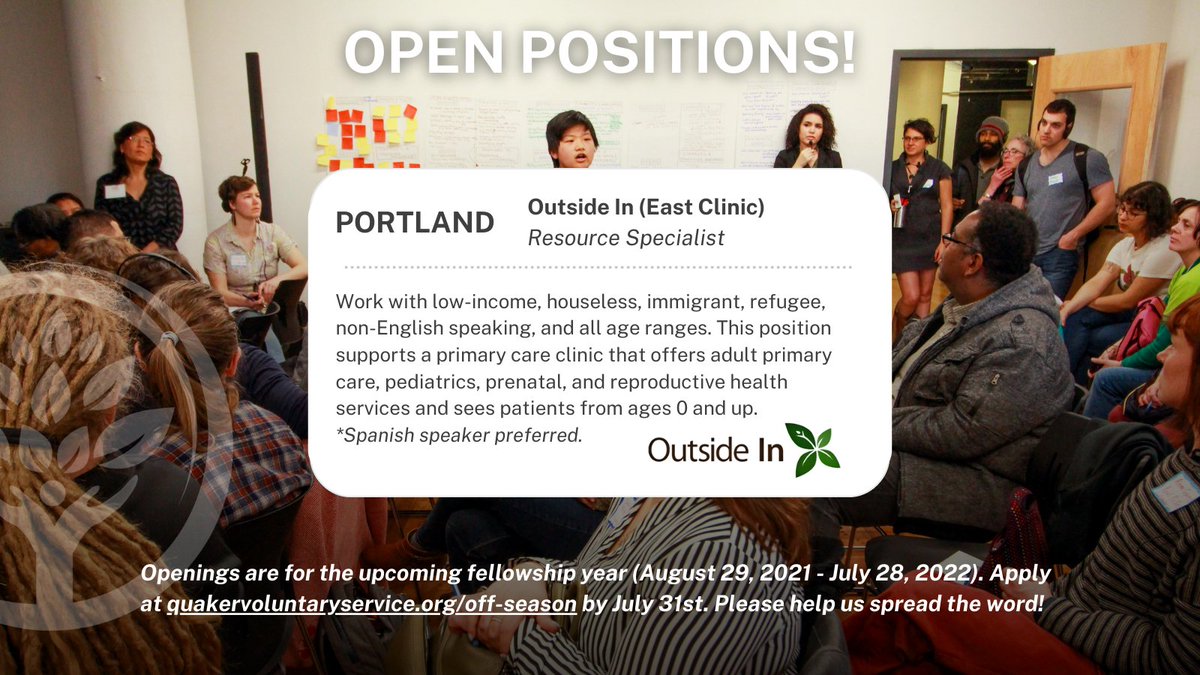 OPEN POSITIONS!

PORTLAND

Outside In (East Clinic)
Resource Specialist

Work with low-income, houseless, immigrant, refugee, non-English speaking, and all age ranges. This position supports a primary care clinic that offers adult primary care, pediatrics, prenatal, and reproductive health services and sees patients from ages 0 and up.
*Spanish speaker preferred.

Outside In

Openings are for the upcoming fellowship year (August 29, 2021 - July 28, 2022). Apply at quakervoluntaryservice.org/off-season by July 31st. Please help us spread the word!